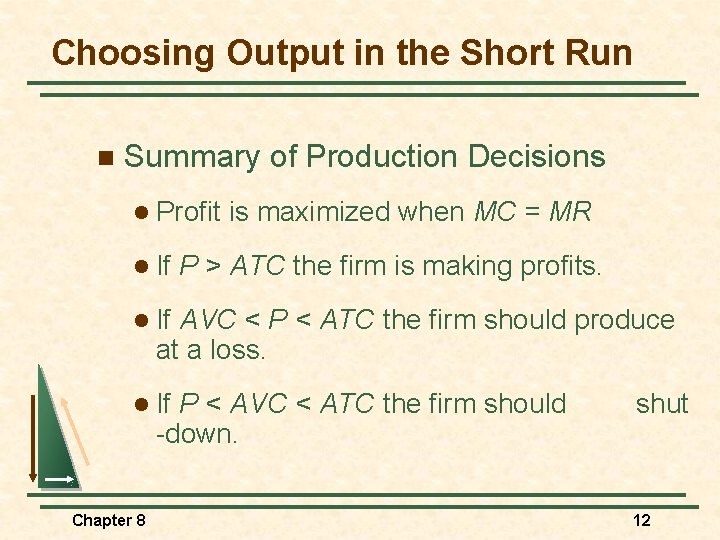 Choosing Output in the Short Run

Summary of Production Decisions

Profit is maximized when $MC = MR$

If $P > ATC$ the firm is making profits.

If $AVC < P < ATC$ the firm should produce at a loss.

If $P < AVC < ATC$ the firm should shut -down.

Chapter 8

12